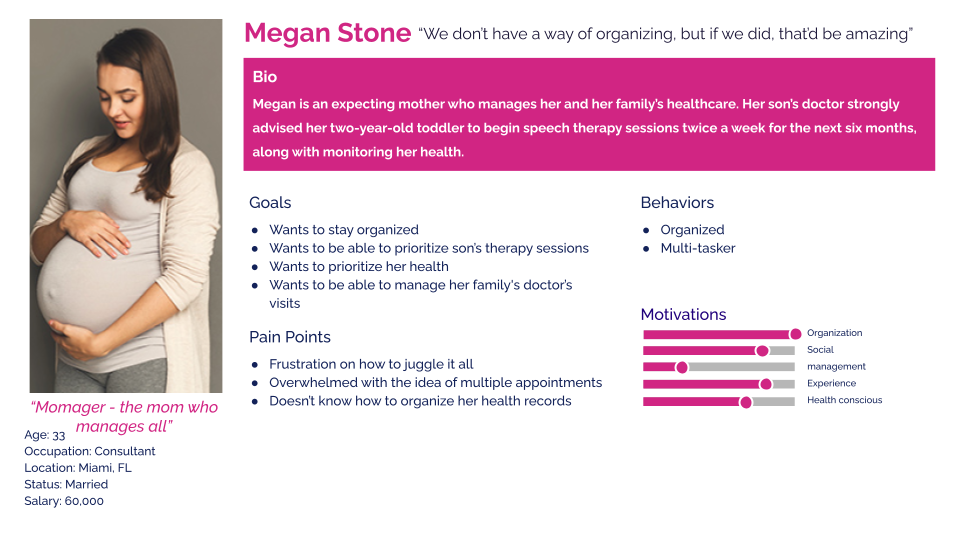 Megan Stone "We don't have a way of organizing, but if we did, that'd be amazing"

Bio

Megan is an expecting mother who manages her and her family's healthcare. Her son's doctor strongly advised her two-year-old toddler to begin speech therapy sessions twice a week for the next six months, along with monitoring her health.

Goals

- Wants to stay organized
- Wants to be able to prioritize son's therapy sessions
- Wants to prioritize her health
- Wants to be able to manage her family's doctor's visits

Pain Points

- Frustration on how to juggle it all
- Overwhelmed with the idea of multiple appointments
- Doesn't know how to organize her health records

Behaviors

- Organized
- Multi-tasker

Motivations

Organization
Social
management
Experience
Health conscious

"Momager - the mom who manages all"

Age: 33
Occupation: Consultant
Location: Miami, FL
Status: Married
Salary: 60,000